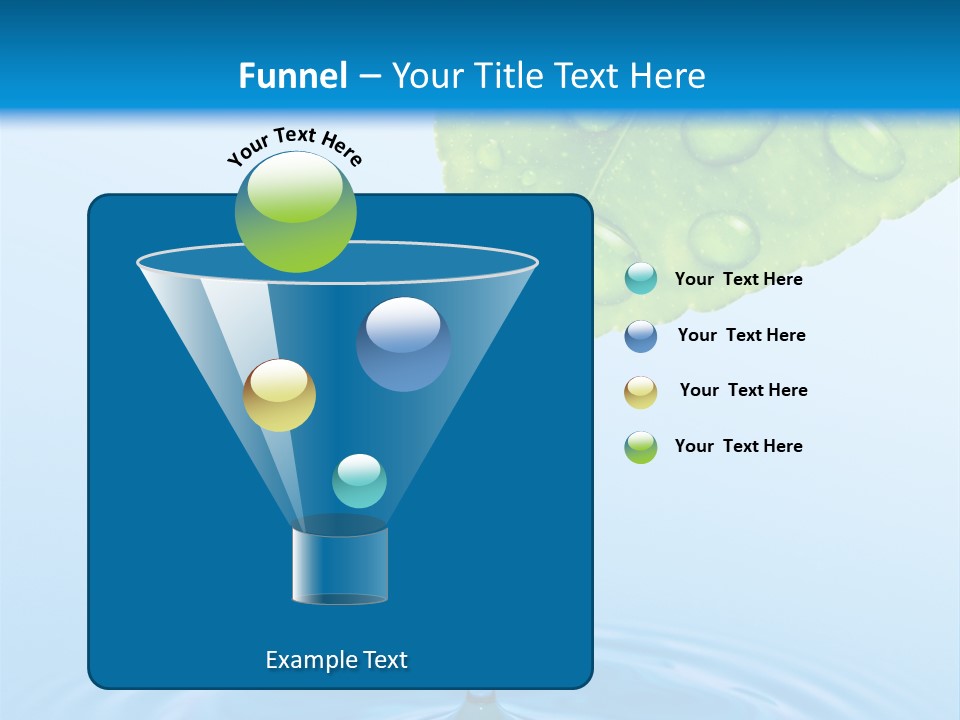 Funnel – Your Title Text Here

Your Text Here

Your Text Here

Your Text Here

Your Text Here

Your Text Here

Example Text